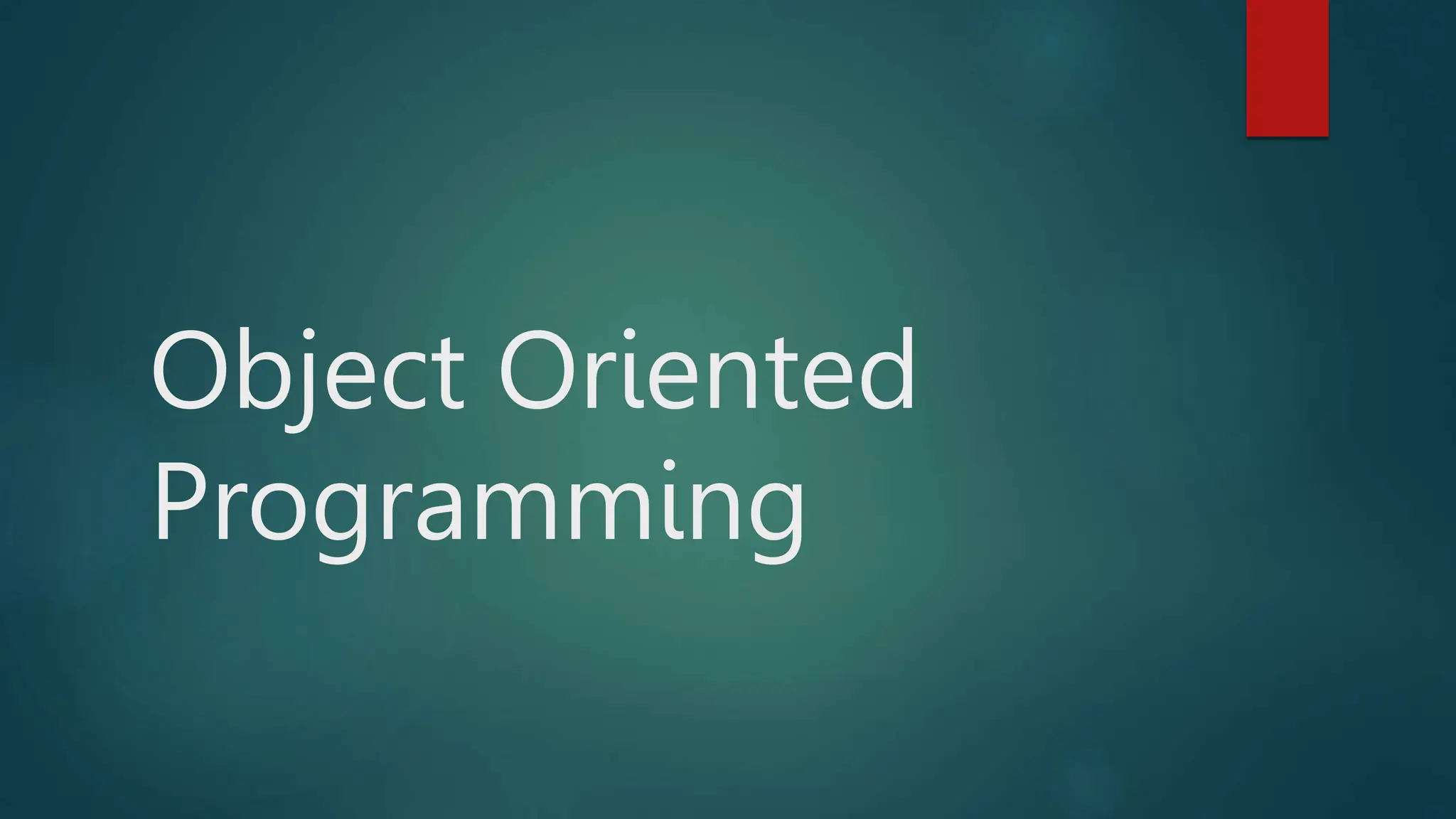 Object Oriented Programming